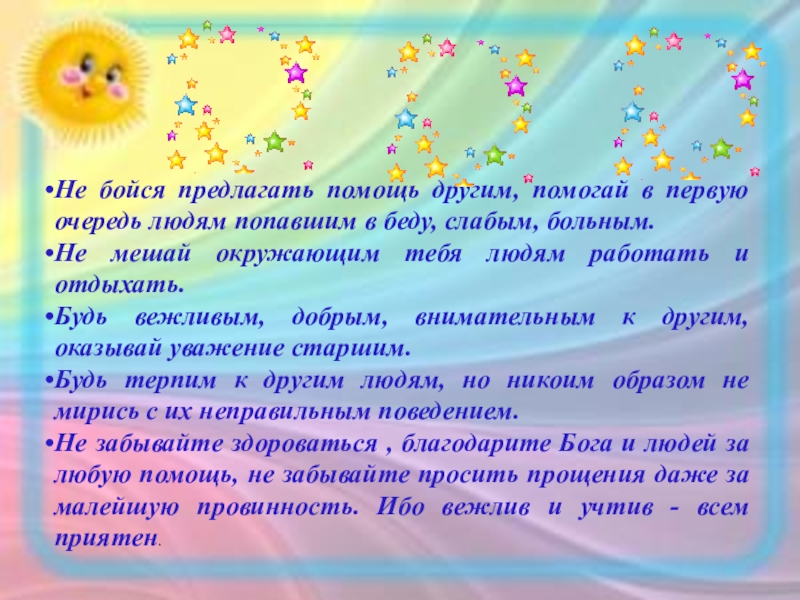 •Не бойся предлагать помощь другим, помогай в первую очередь людям попавшим в беду, слабым, больным.

•Не мешай окружающим тебя людям работать и отдыхать.

•Будь вежливым, добрым, внимательным к другим, оказывай уважение старшим.

•Будь терпим к другим людям, но никоим образом не мирись с их неправильным поведением.

•Не забывайте здороваться , благодарите Бога и людей за любую помощь, не забывайте просить прощения даже за малейшую провинность. Ибо вежлив и учтив - всем приятен.